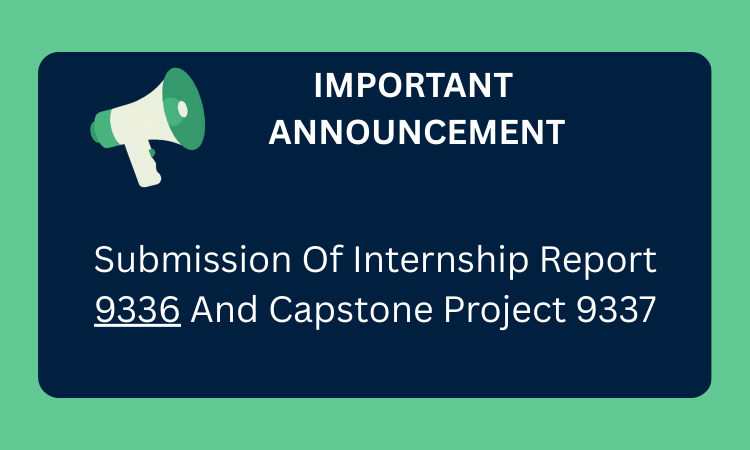 IMPORTANT ANNOUNCEMENT

Submission Of Internship Report 9336 And Capstone Project 9337